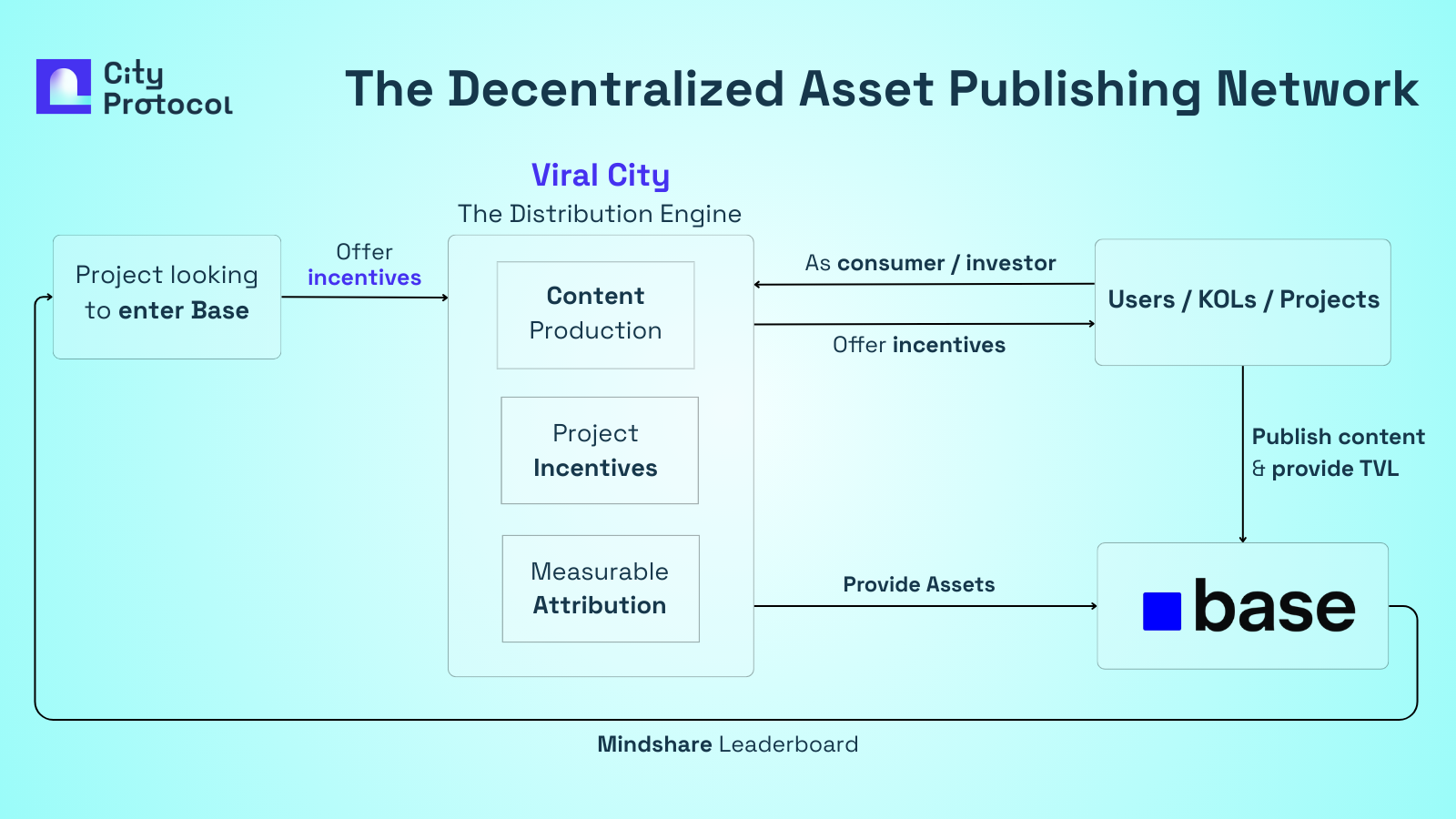 City Protocol

The Decentralized Asset Publishing Network

Viral City
The Distribution Engine

Project looking to enter Base

Offer incentives

Content Production

Project Incentives

Measurable Attribution

As consumer / investor

Offer incentives

Users / KOLs / Projects

Publish content & provide TVL

Provide Assets

base

Mindshare Leaderboard